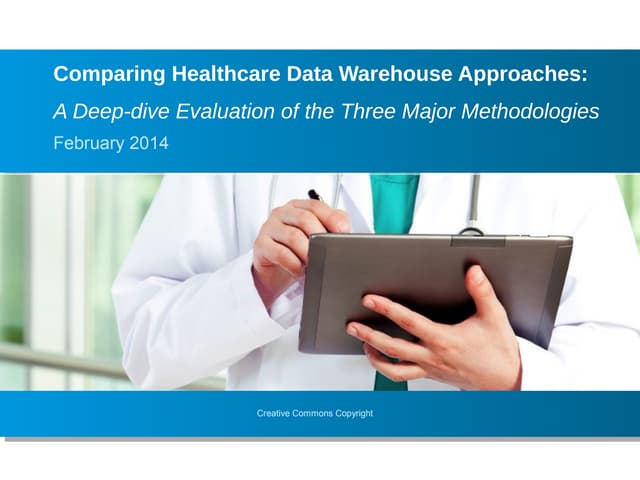 Comparing Healthcare Data Warehouse Approaches:

A Deep-dive Evaluation of the Three Major Methodologies

February 2014

Creative Commons Copyright